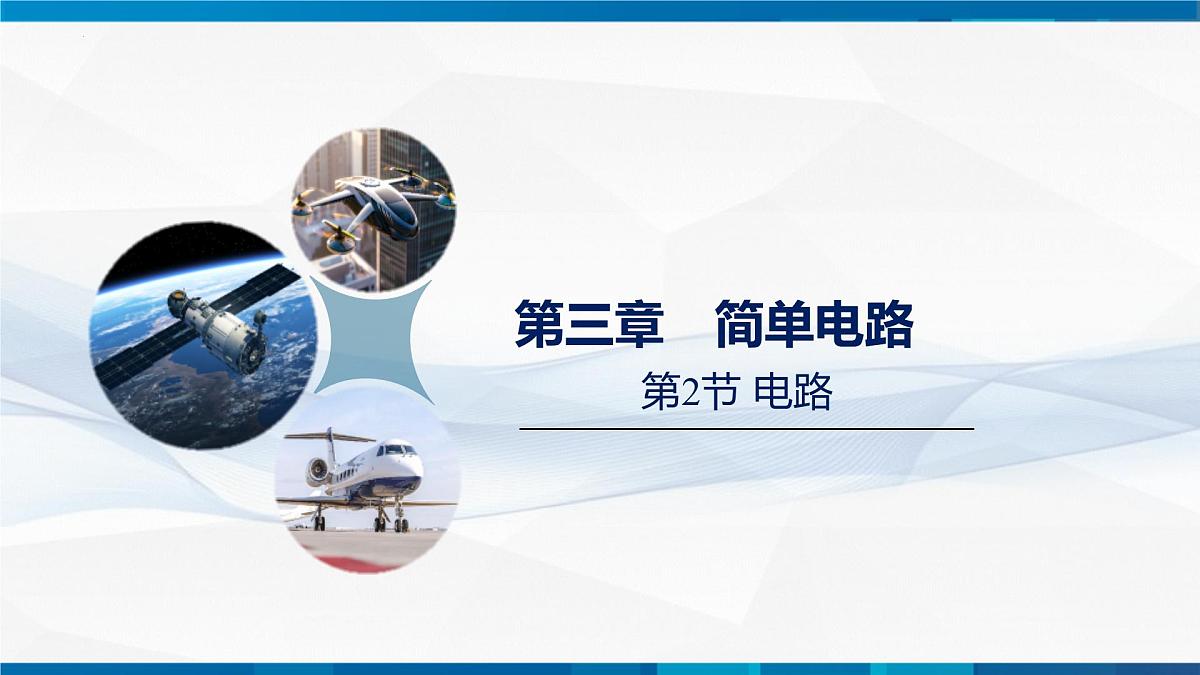 第三章　简单电路

第2节 电路